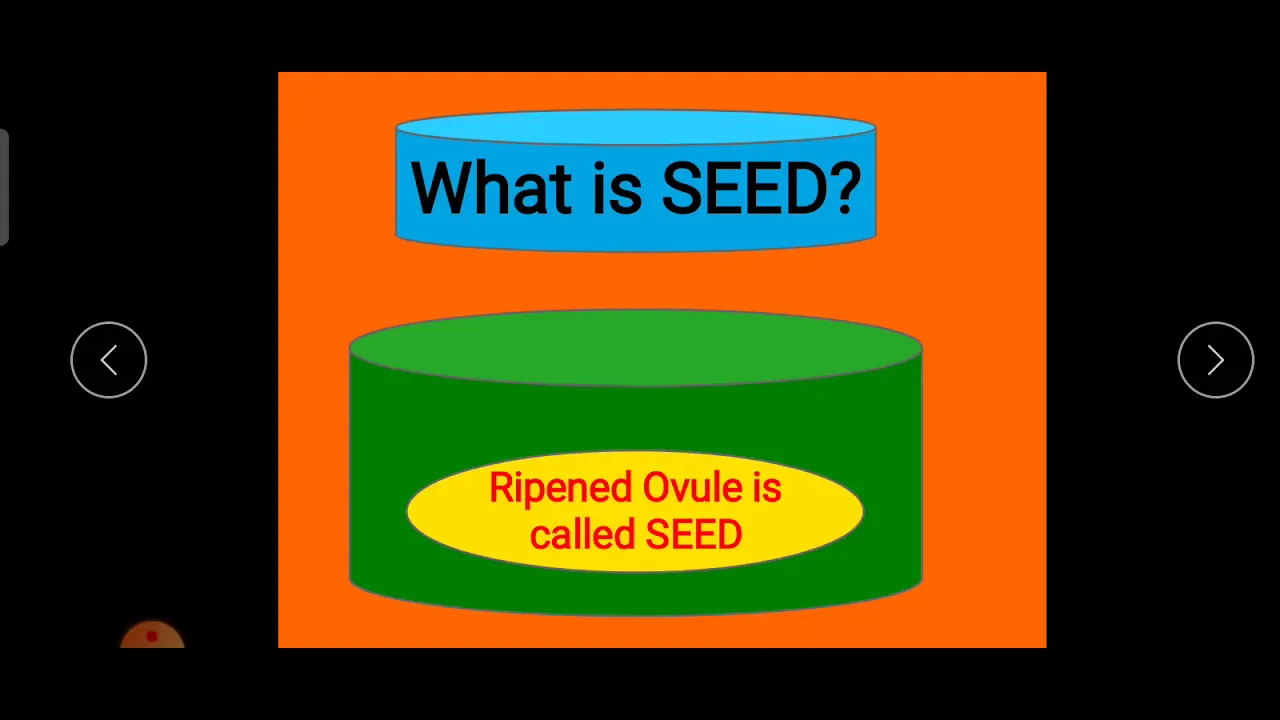 What is SEED?

Ripened Ovule is called SEED